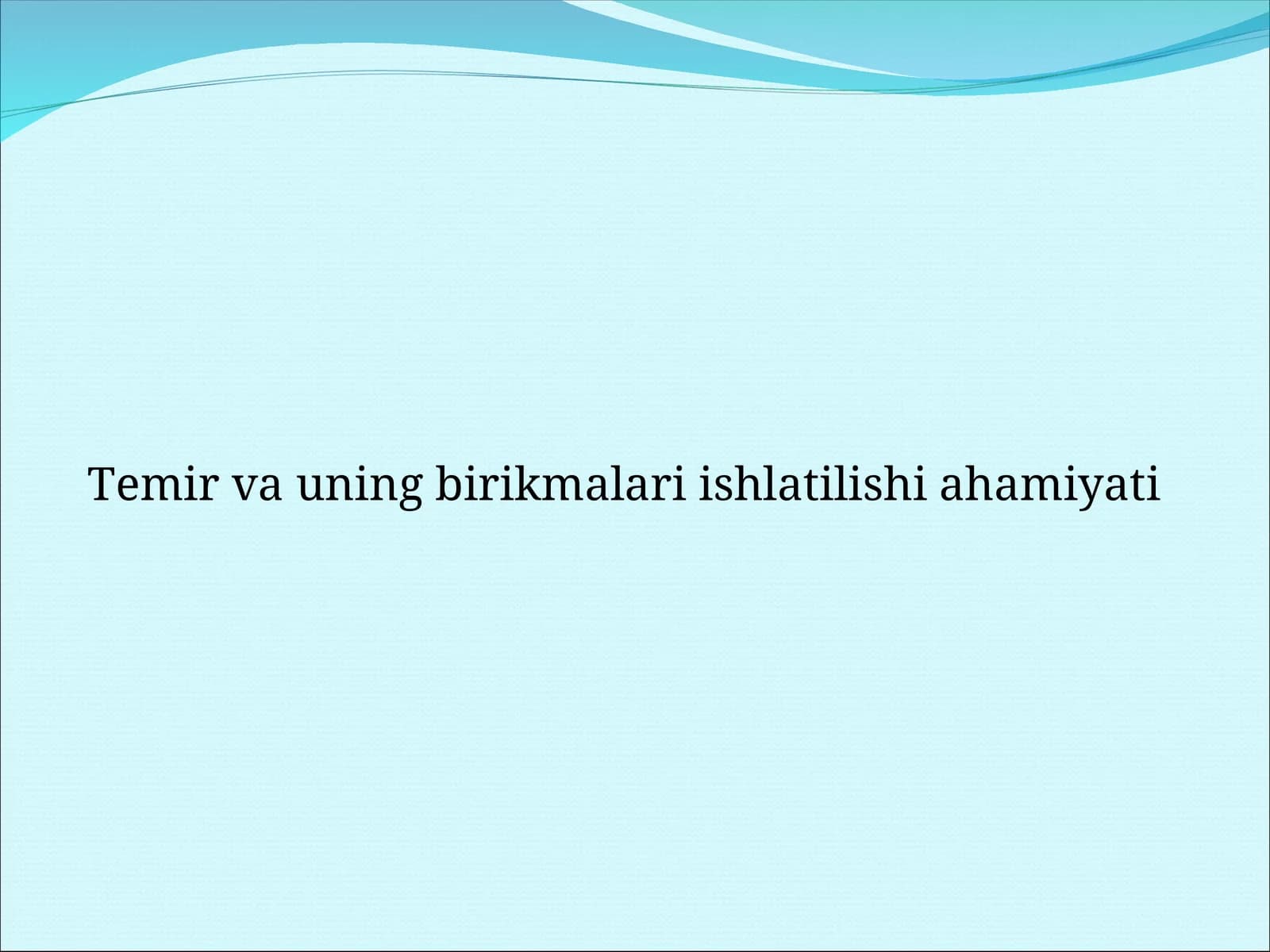 Temir va uning birikmalari ishlatilishi ahamiyati